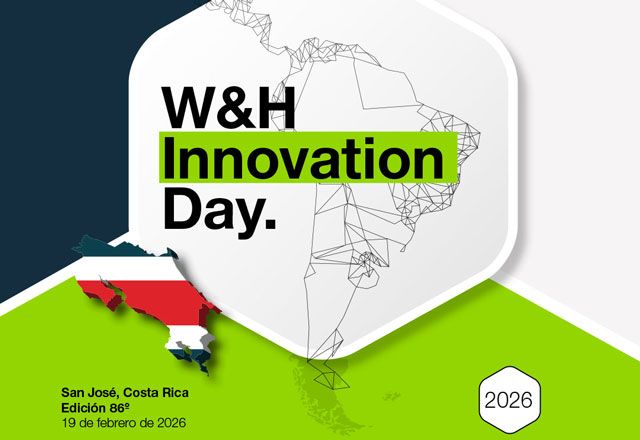 W&H
Innovation
Day.

San José, Costa Rica
Edición 86º
19 de febrero de 2026

2026